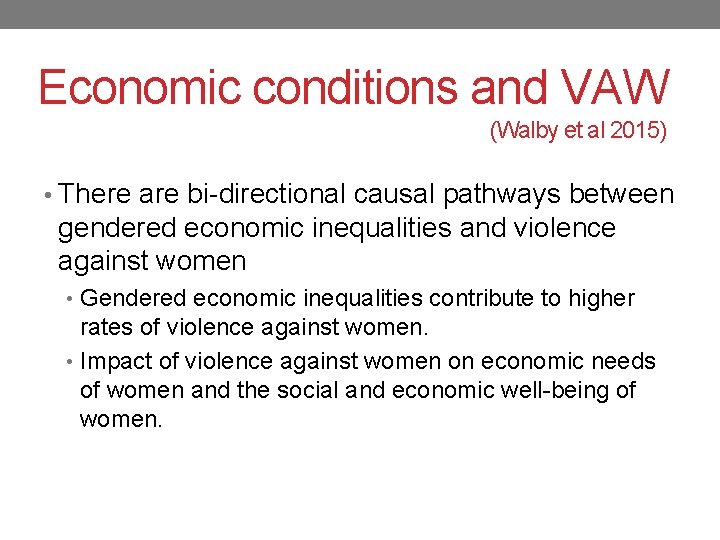 Economic conditions and VAW

(Walby et al 2015)

• There are bi-directional causal pathways between gendered economic inequalities and violence against women

• Gendered economic inequalities contribute to higher rates of violence against women.

• Impact of violence against women on economic needs of women and the social and economic well-being of women.